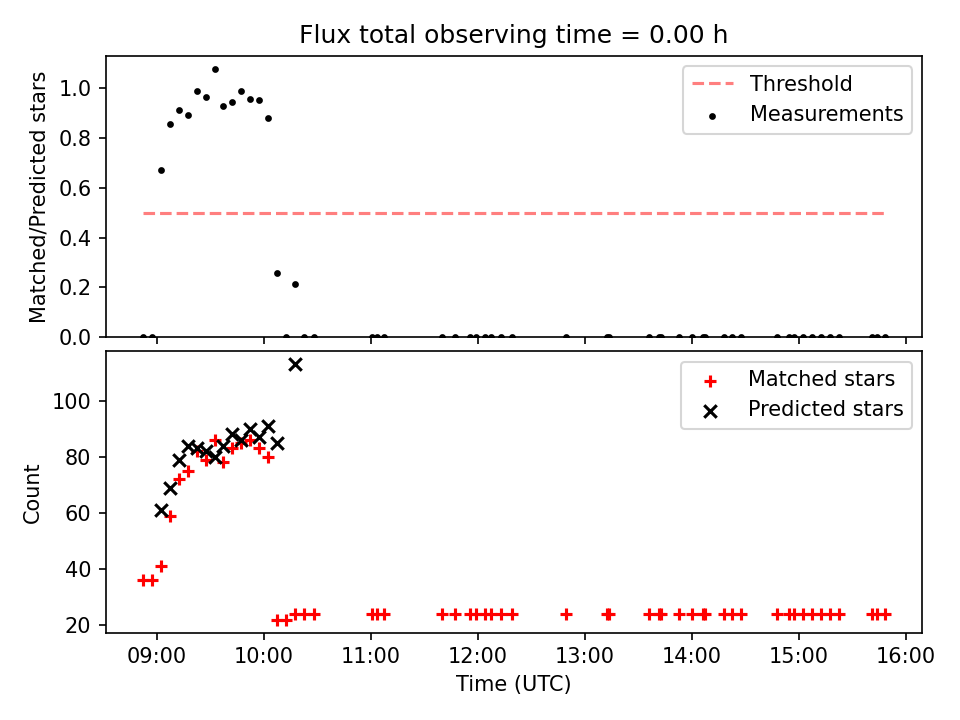 Flux total observing time = 0.00 h

Threshold
Measurements

Matched/Predicted stars

1.0
0.8
0.6
0.4
0.2
0.0

Matched stars
Predicted stars

Count

100
80
60
40
20

09:00 10:00 11:00 12:00 13:00 14:00 15:00 16:00

Time (UTC)